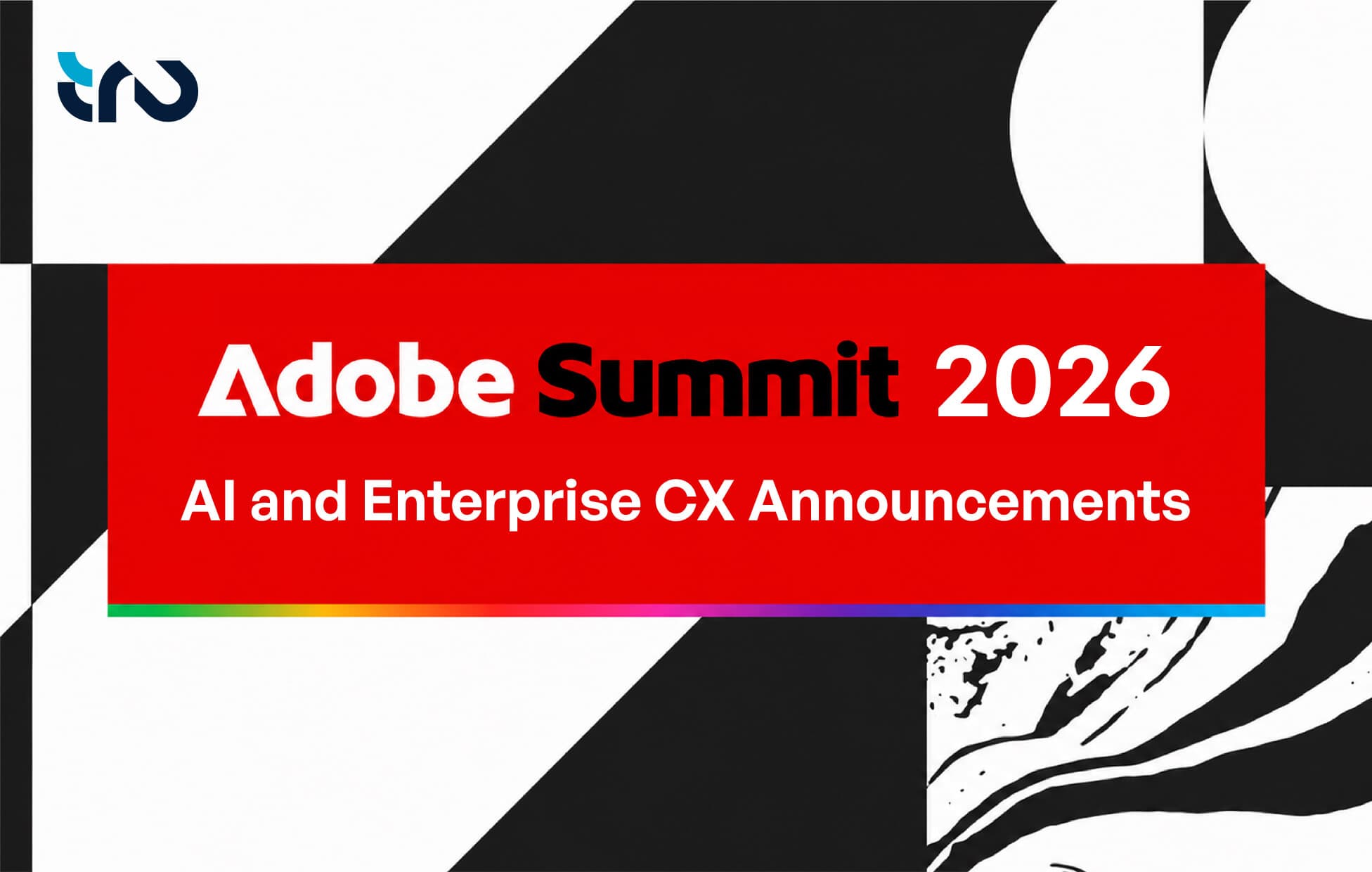 Adobe Summit 2026

AI and Enterprise CX Announcements